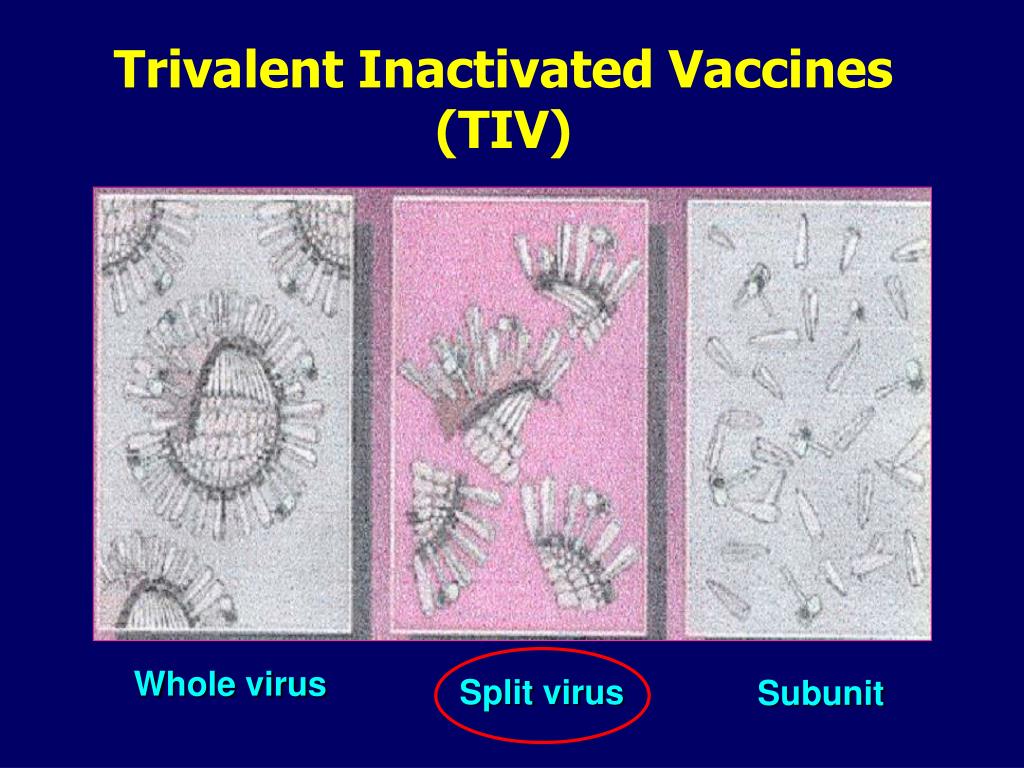 Trivalent Inactivated Vaccines (TIV)

Whole virus

Split virus

Subunit